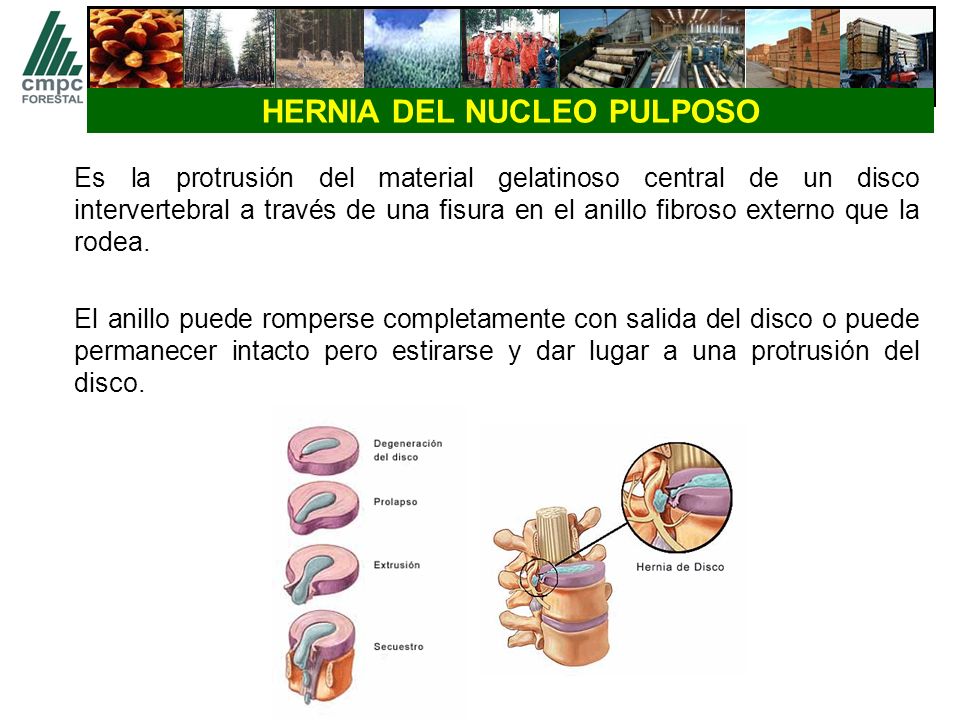 cmpc
FORESTAL

HERNIA DEL NUCLEO PULPOSO

Es la protrusión del material gelatinoso central de un disco intervertebral a través de una fisura en el anillo fibroso externo que la rodea.

El anillo puede romperse completamente con salida del disco o puede permanecer intacto pero estirarse y dar lugar a una protrusión del disco.

Degeneración del disco

Prolapso

Extrusión

Secuestro

Hernia de Disco